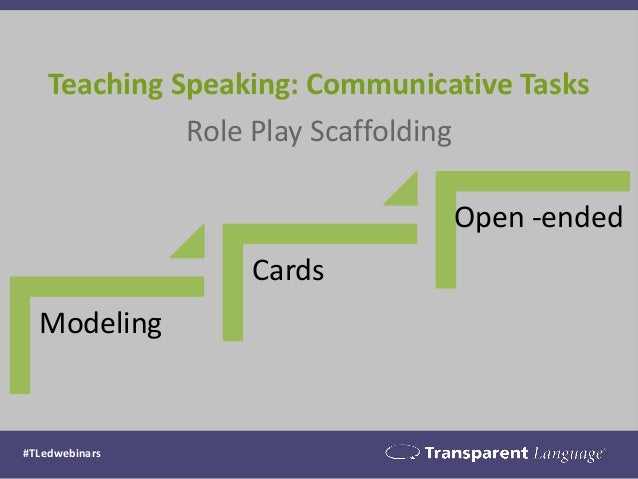 Teaching Speaking: Communicative Tasks

Role Play Scaffolding

Modeling

Cards

Open -ended

#TLedwebinars

Transparent Language